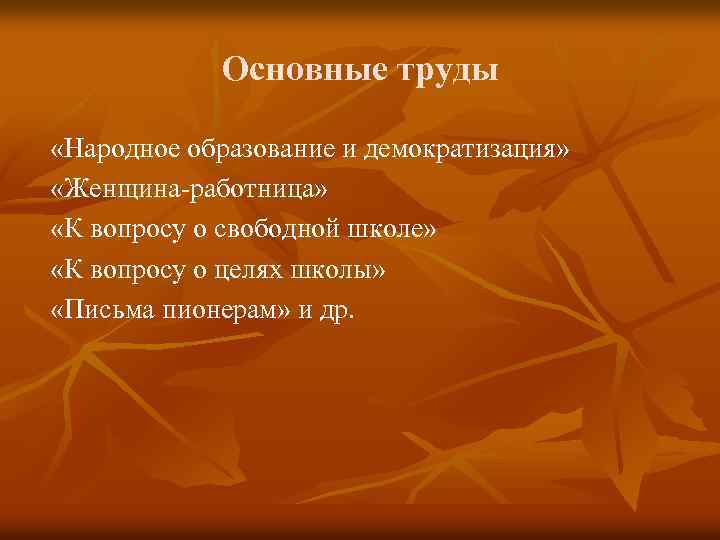 Основные труды

«Народное образование и демократизация»
«Женщина-работница»
«К вопросу о свободной школе»
«К вопросу о целях школы»
«Письма пионерам» и др.